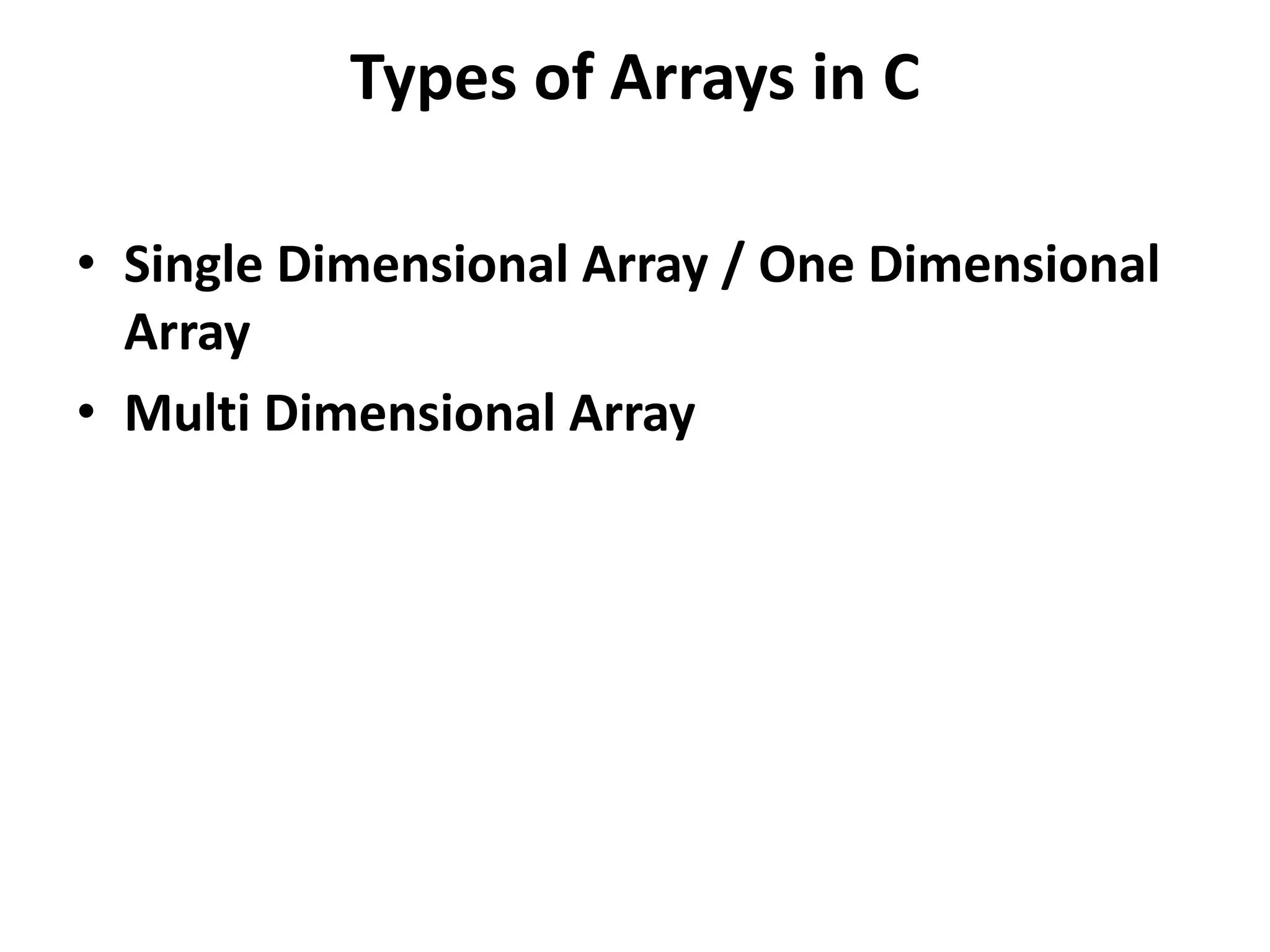 Types of Arrays in C

• Single Dimensional Array / One Dimensional Array
• Multi Dimensional Array